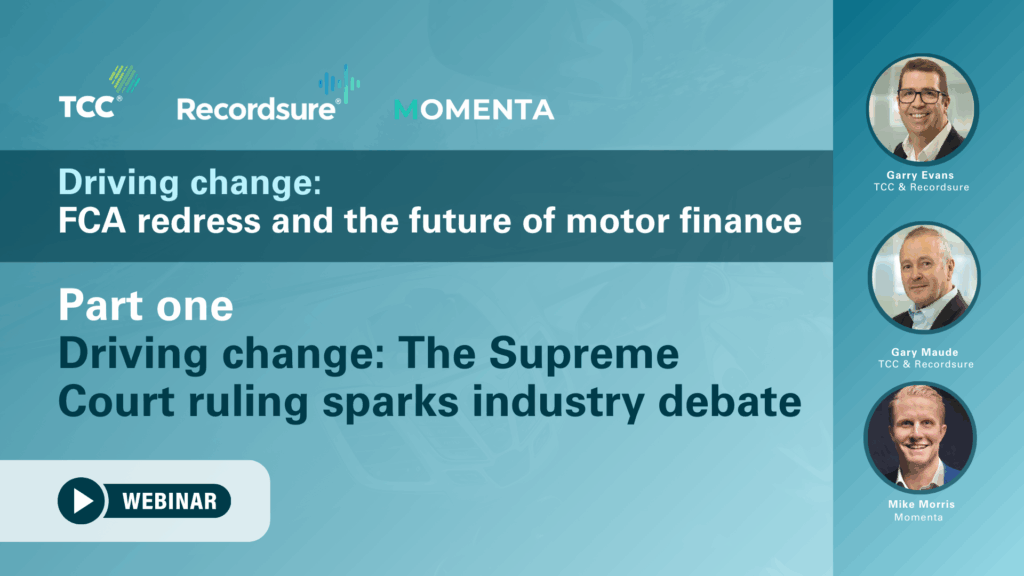 TCC® Recordsure® MOMENTA

Driving change:
FCA redress and the future of motor finance

Part one
Driving change: The Supreme Court ruling sparks industry debate

WEBINAR

Garry Evans
TCC & Recordsure

Gary Maude
TCC & Recordsure

Mike Morris
Momenta